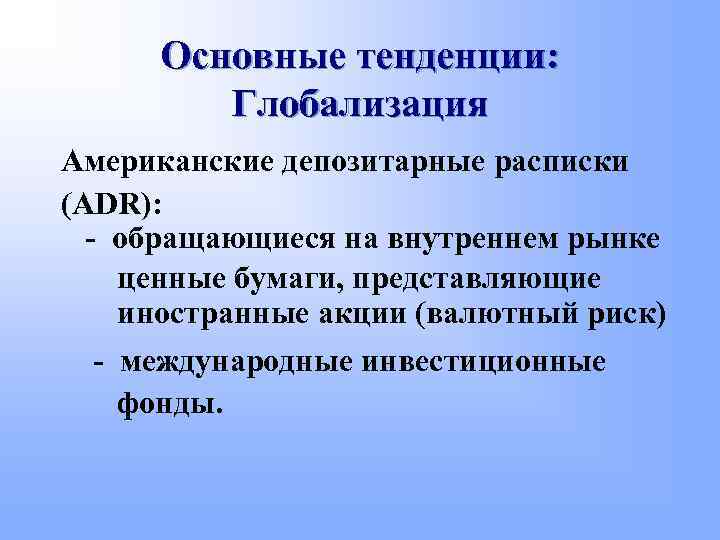 Основные тенденции: Глобализация

Американские депозитарные расписки (ADR):

- обращающиеся на внутреннем рынке ценные бумаги, представляющие иностранные акции (валютный риск)

- международные инвестиционные фонды.